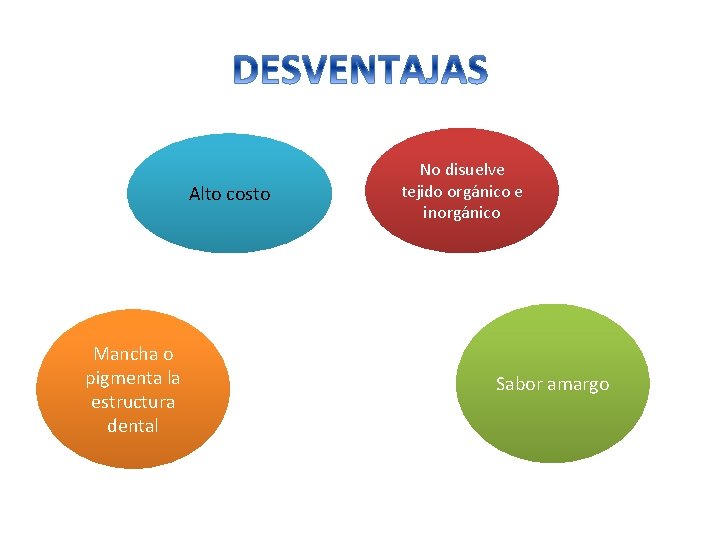 DESVENTAJAS

Alto costo

No disuelve tejido orgánico e inorgánico

Mancha o pigmenta la estructura dental

Sabor amargo